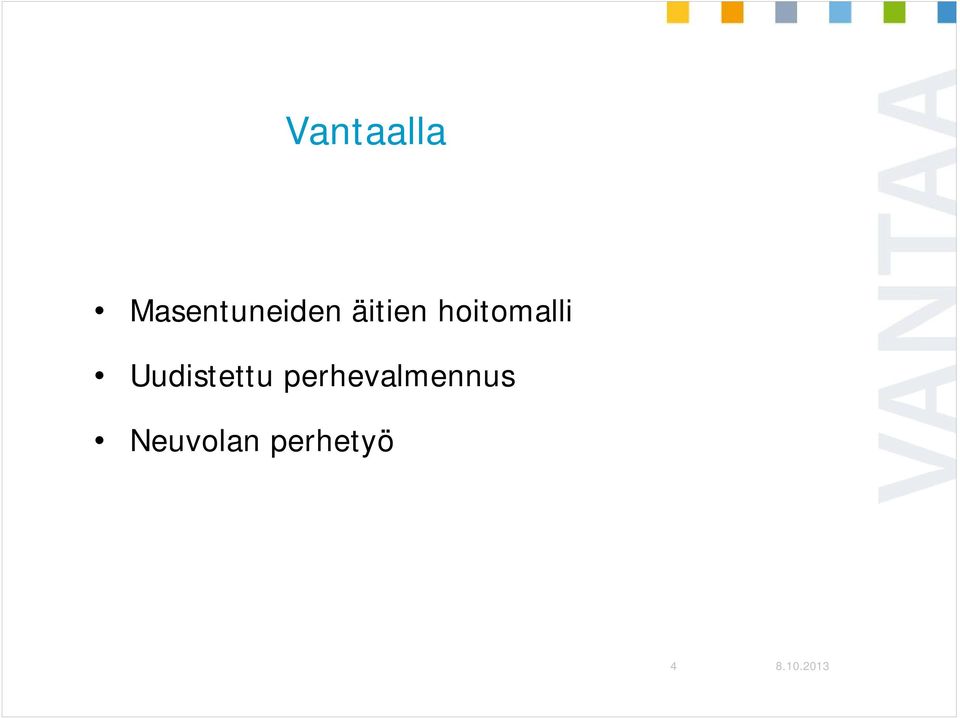 Vantaalla

• Masentuneiden äitien hoitomalli

• Uudistettu perhevalmennus

• Neuvolan perhetyö

VANTAA

4

8.10.2013